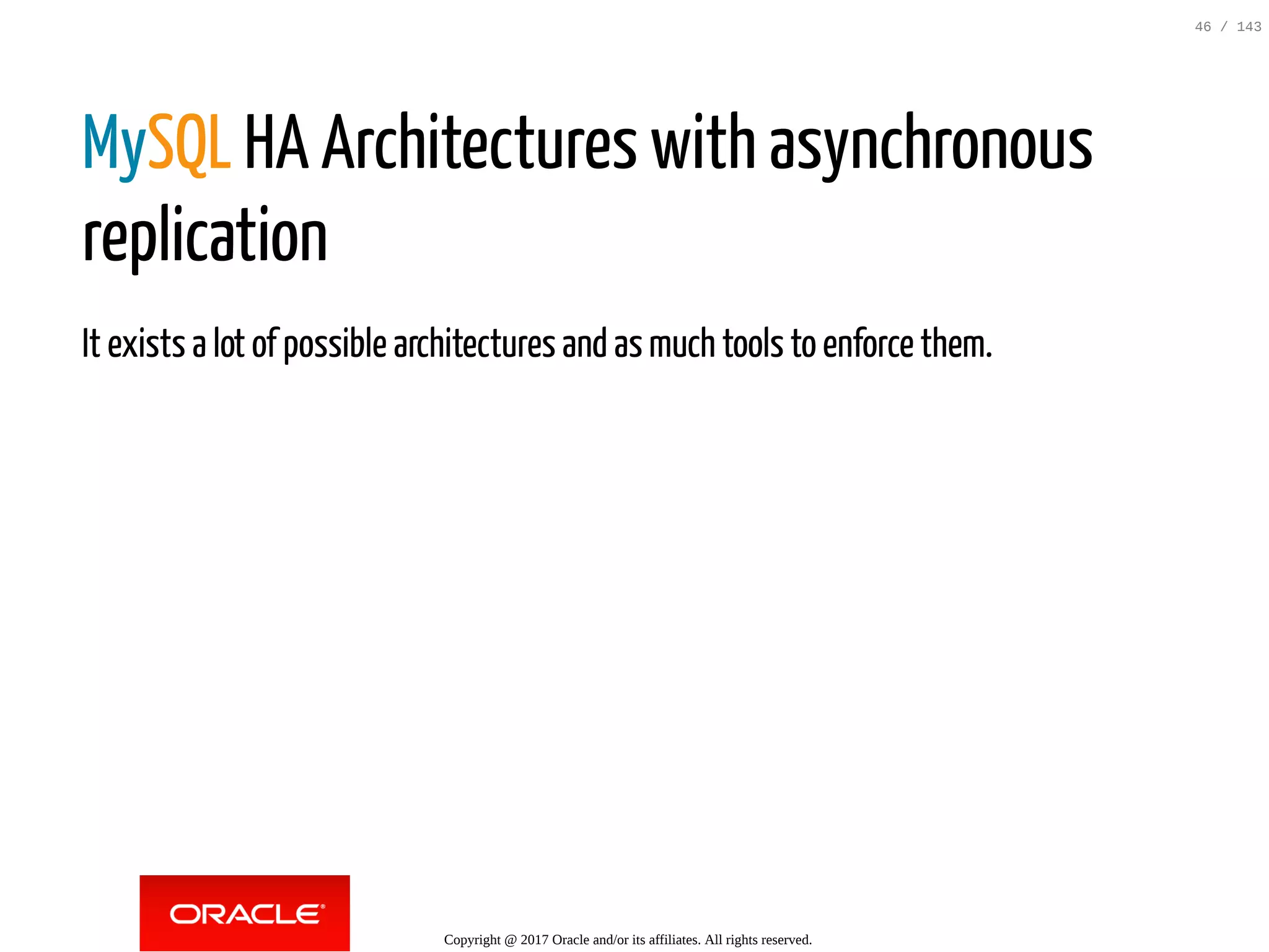 46 / 143

MySQL HA Architectures with asynchronous replication

It exists a lot of possible architectures and as much tools to enforce them.

ORACLE®

Copyright @ 2017 Oracle and/or its affiliates. All rights reserved.